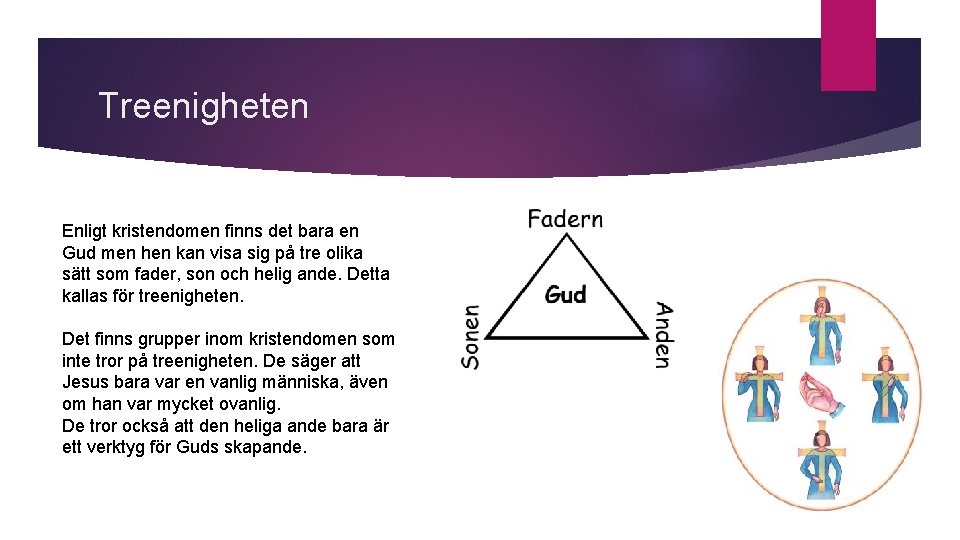 Treenigheten

Enligt kristendomen finns det bara en Gud men hen kan visa sig på tre olika sätt som fader, son och helig ande. Detta kallas för treenigheten.

Det finns grupper inom kristendomen som inte tror på treenigheten. De säger att Jesus bara var en vanlig människa, även om han var mycket ovanlig.
De tror också att den heliga ande bara är ett verktyg för Guds skapande.

Fadern
Gud
Sonen
Anden